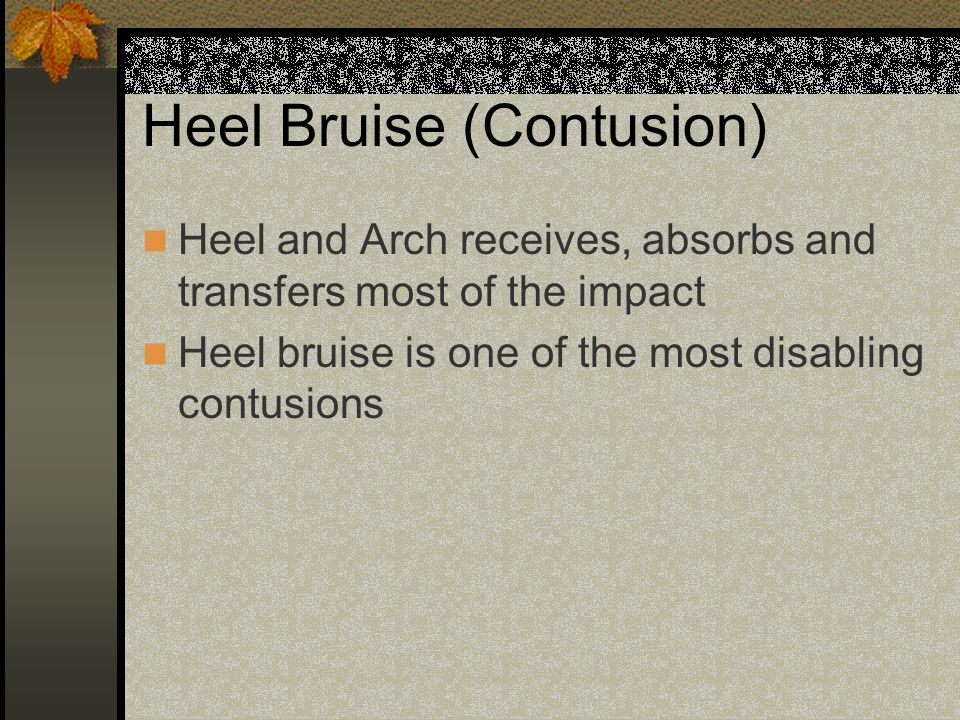 Heel Bruise (Contusion)

Heel and Arch receives, absorbs and transfers most of the impact

Heel bruise is one of the most disabling contusions